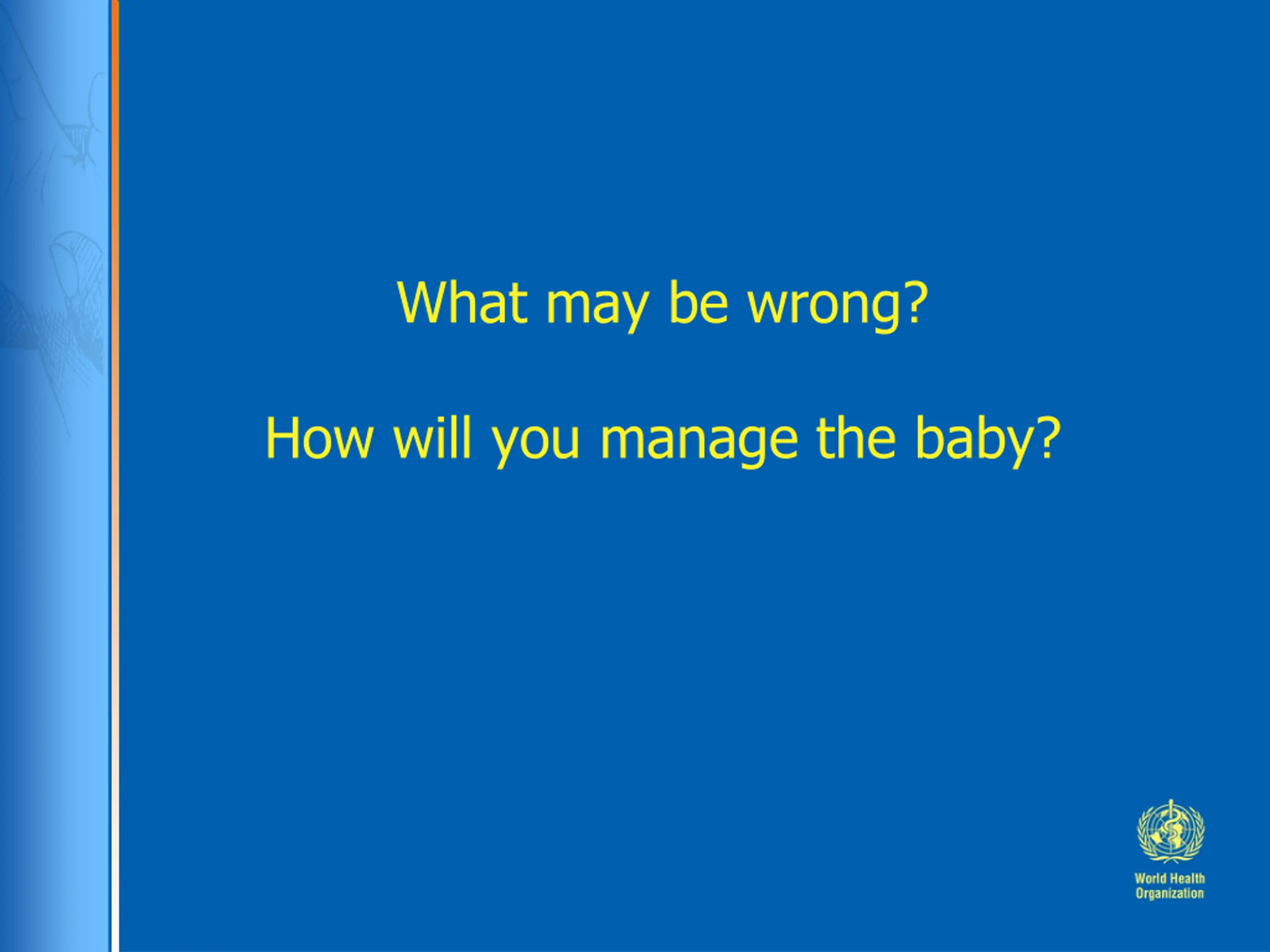 What may be wrong?

How will you manage the baby?

World Health Organization